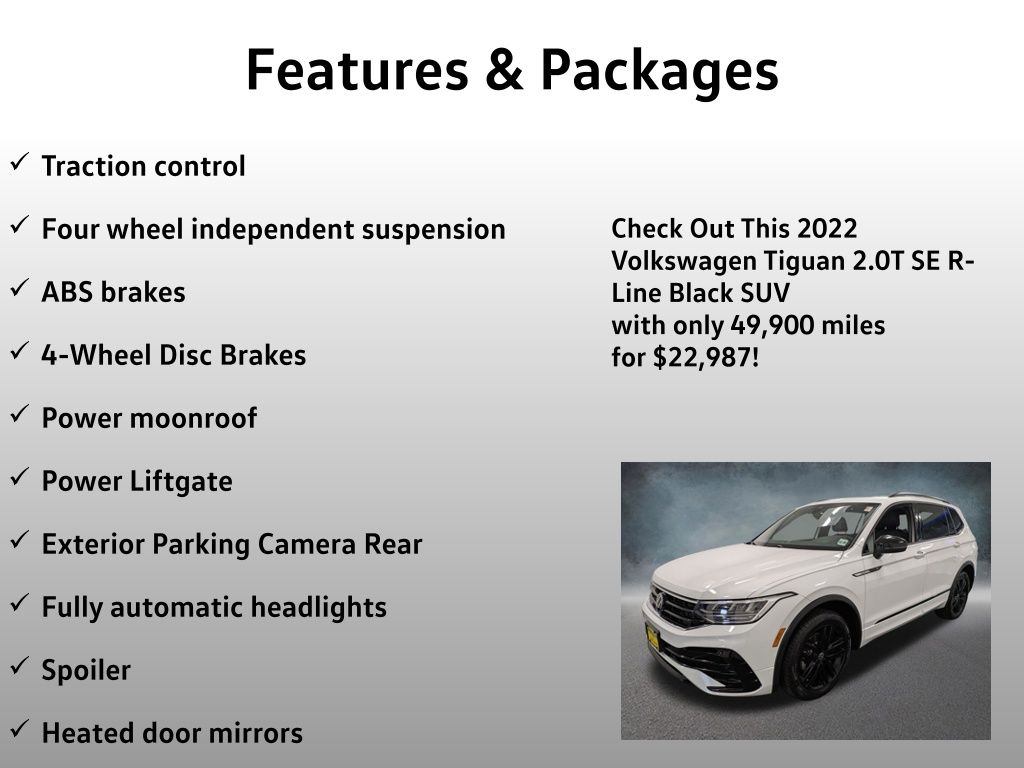 Features & Packages

✓ Traction control

✓ Four wheel independent suspension

✓ ABS brakes

✓ 4-Wheel Disc Brakes

✓ Power moonroof

✓ Power Liftgate

✓ Exterior Parking Camera Rear

✓ Fully automatic headlights

✓ Spoiler

✓ Heated door mirrors

Check Out This 2022 Volkswagen Tiguan 2.0T SE R-Line Black SUV with only 49,900 miles for $22,987!